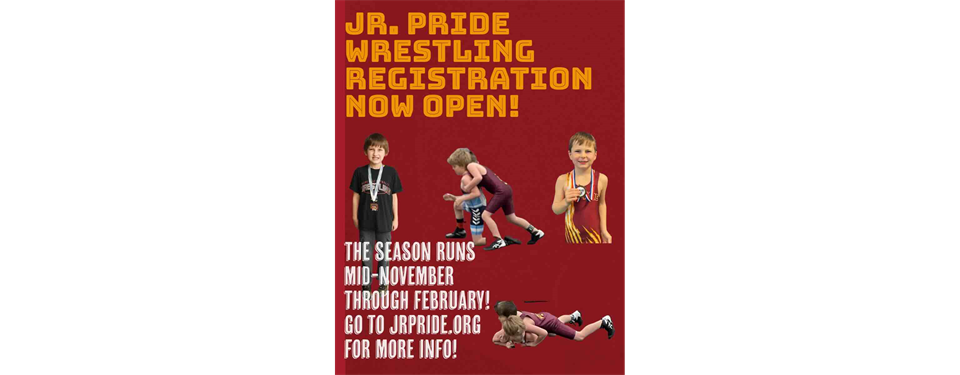 JR. PRIDE WRESTLING REGISTRATION NOW OPEN!

THE SEASON RUNS MID-NOVEMBER THROUGH FEBRUARY! GO TO JRPRIDE.ORG FOR MORE INFO!